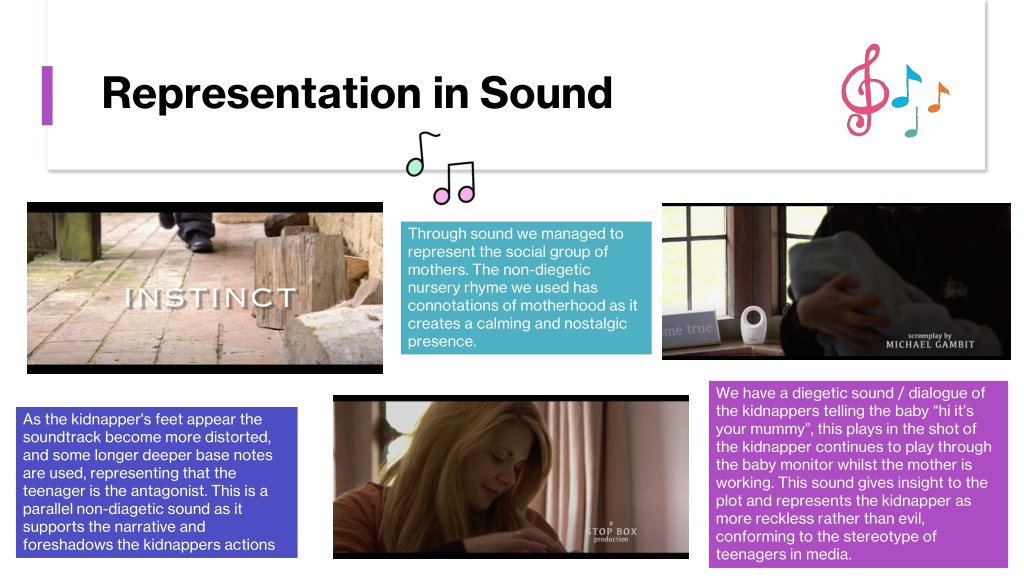 Representation in Sound

INSTINCT

Through sound we managed to represent the social group of mothers. The non-diegetic nursery rhyme we used has connotations of motherhood as it creates a calming and nostalgic presence.

me true

screenplay by
MICHAEL GAMBIT

As the kidnapper's feet appear the soundtrack become more distorted, and some longer deeper base notes are used, representing that the teenager is the antagonist. This is a parallel non-diagetic sound as it supports the narrative and foreshadows the kidnappers actions

a
STOP BOX
production

We have a diegetic sound / dialogue of the kidnappers telling the baby "hi it's your mummy", this plays in the shot of the kidnapper continues to play through the baby monitor whilst the mother is working. This sound gives insight to the plot and represents the kidnapper as more reckless rather than evil, conforming to the stereotype of teenagers in media.